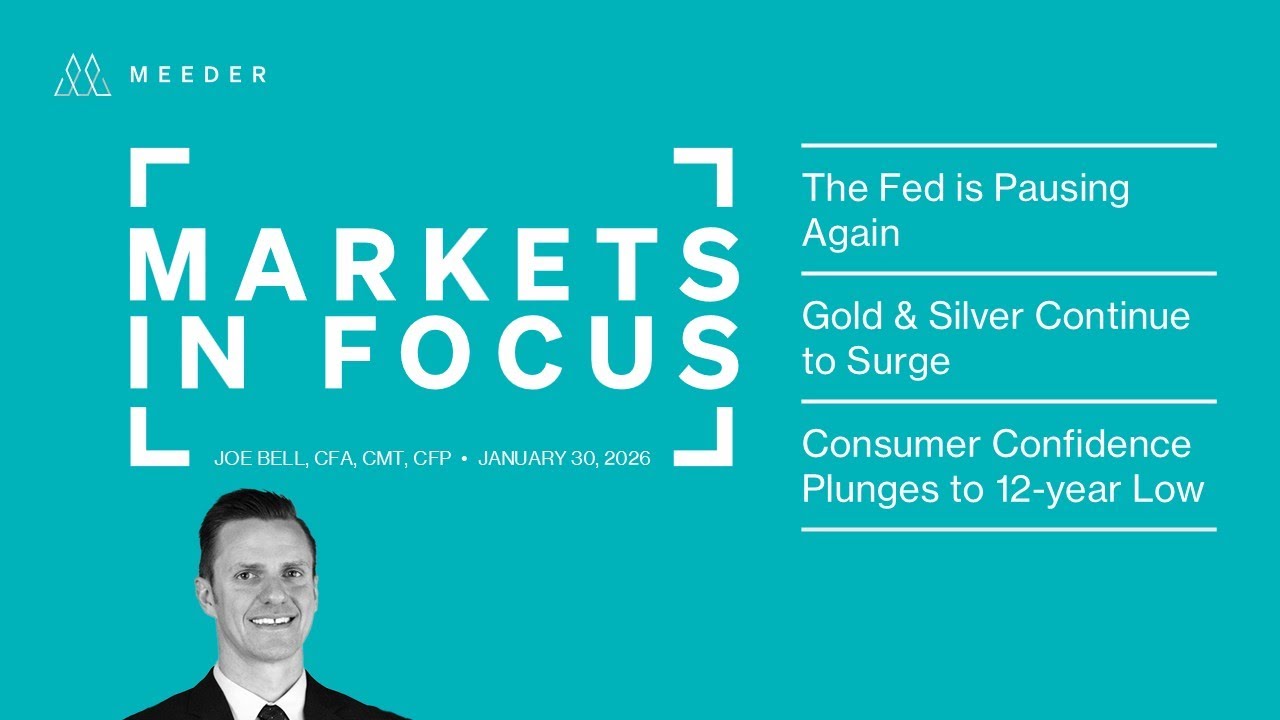 MEEDER

MARKETS IN FOCUS

JOE BELL, CFA, CMT, CFP • JANUARY 30, 2026

The Fed is Pausing Again

Gold & Silver Continue to Surge

Consumer Confidence Plunges to 12-year Low